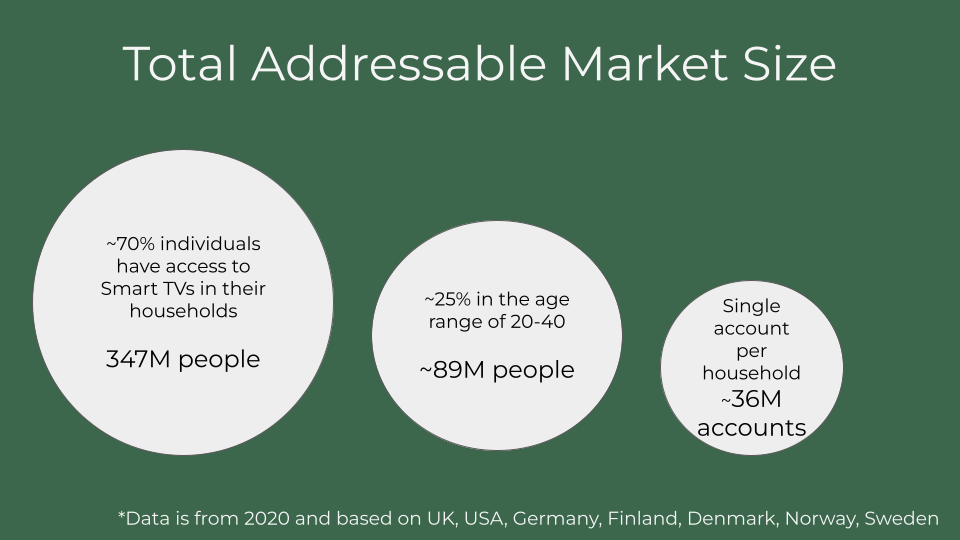 Total Addressable Market Size

~70% individuals have access to Smart TVs in their households

347M people

~25% in the age range of 20-40

~89M people

Single account per household

~36M accounts

*Data is from 2020 and based on UK, USA, Germany, Finland, Denmark, Norway, Sweden